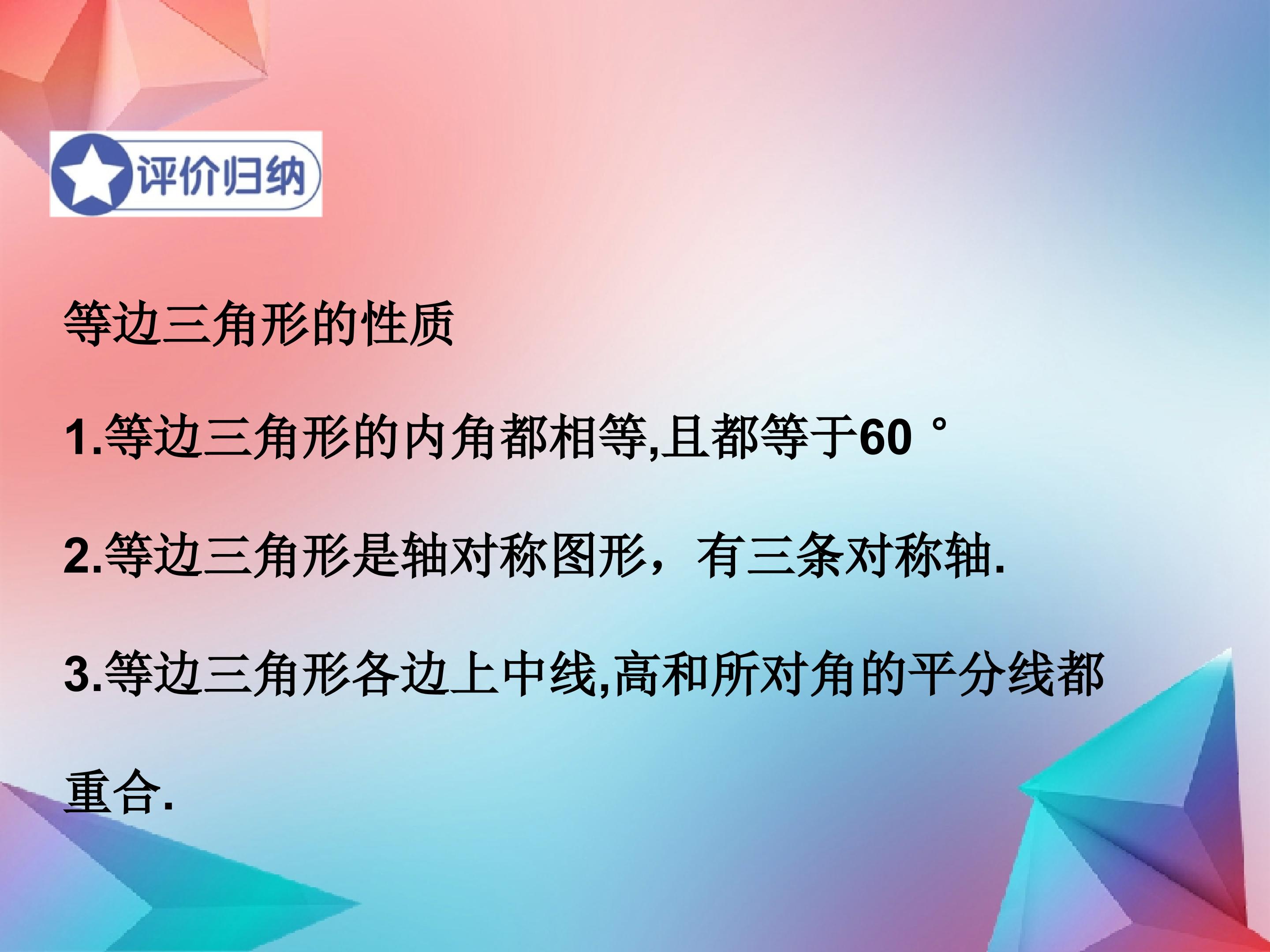 评价归纳

等边三角形的性质

1.等边三角形的内角都相等,且都等于60°

2.等边三角形是轴对称图形，有三条对称轴.

3.等边三角形各边上中线,高和所对角的平分线都重合.